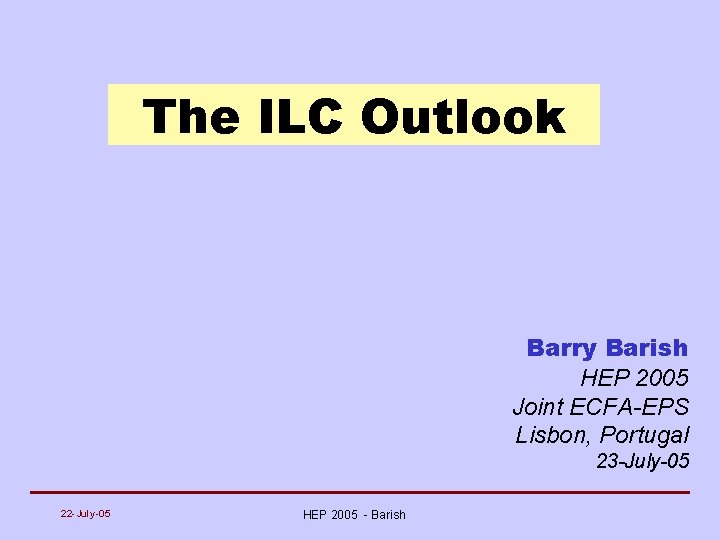 The ILC Outlook

Barry Barish
HEP 2005
Joint ECFA-EPS
Lisbon, Portugal
23-July-05

22-July-05

HEP 2005 - Barish